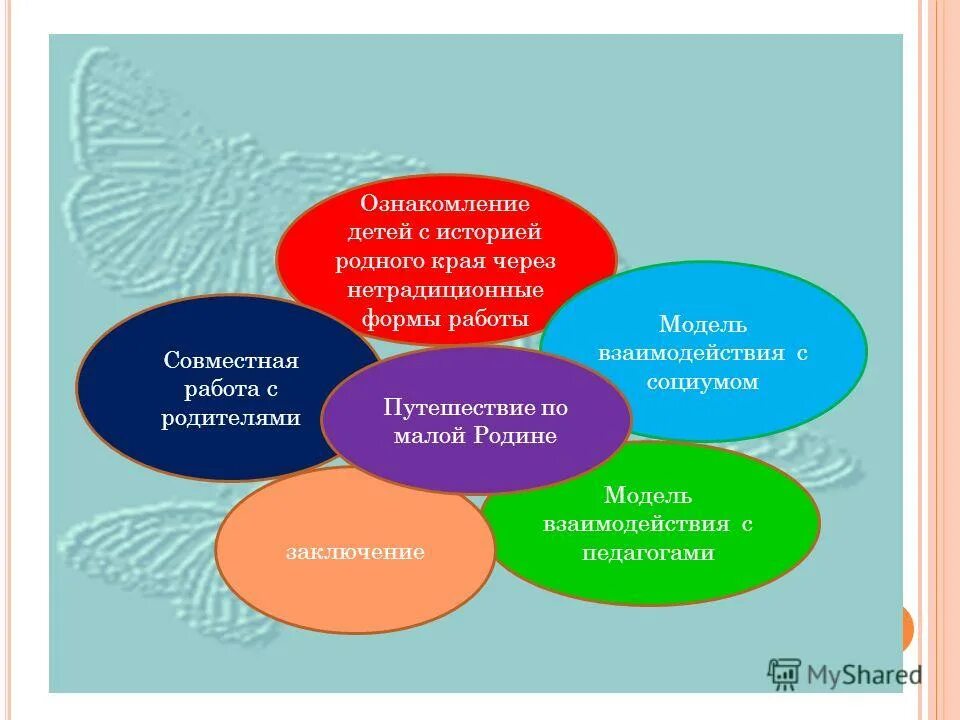 Ознакомление детей с историей родного края через нетрадиционные формы работы

Совместная работа с родителями

Модель взаимодействия с социумом

Путешествие по малой Родине

Модель взаимодействия с педагогами

заключение

MyShared